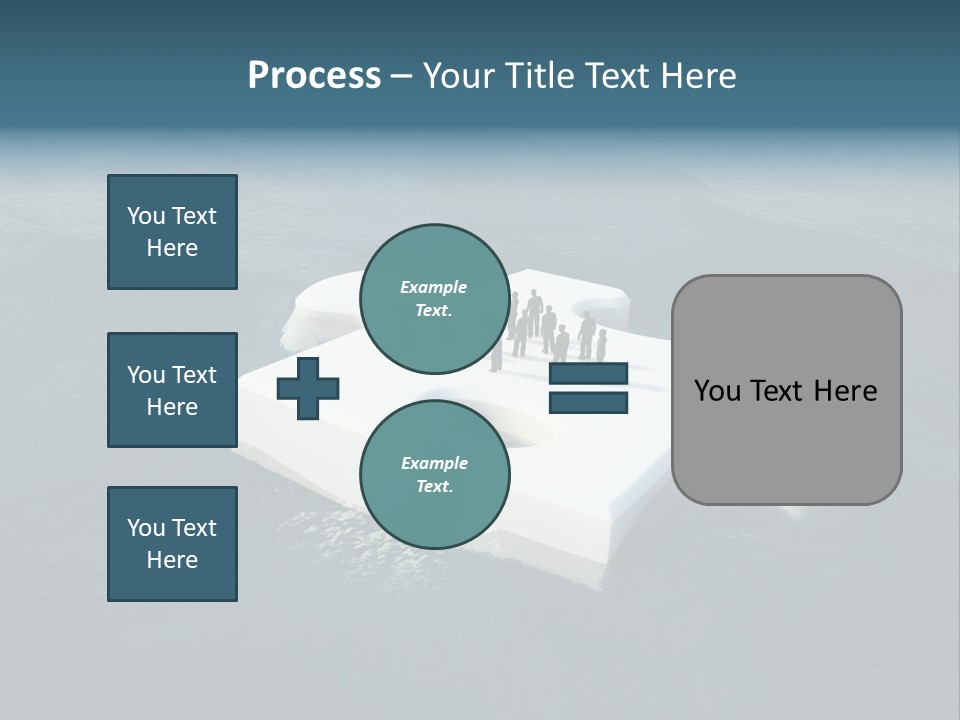 Process – Your Title Text Here

You Text Here

You Text Here

You Text Here

Example Text.

Example Text.

You Text Here